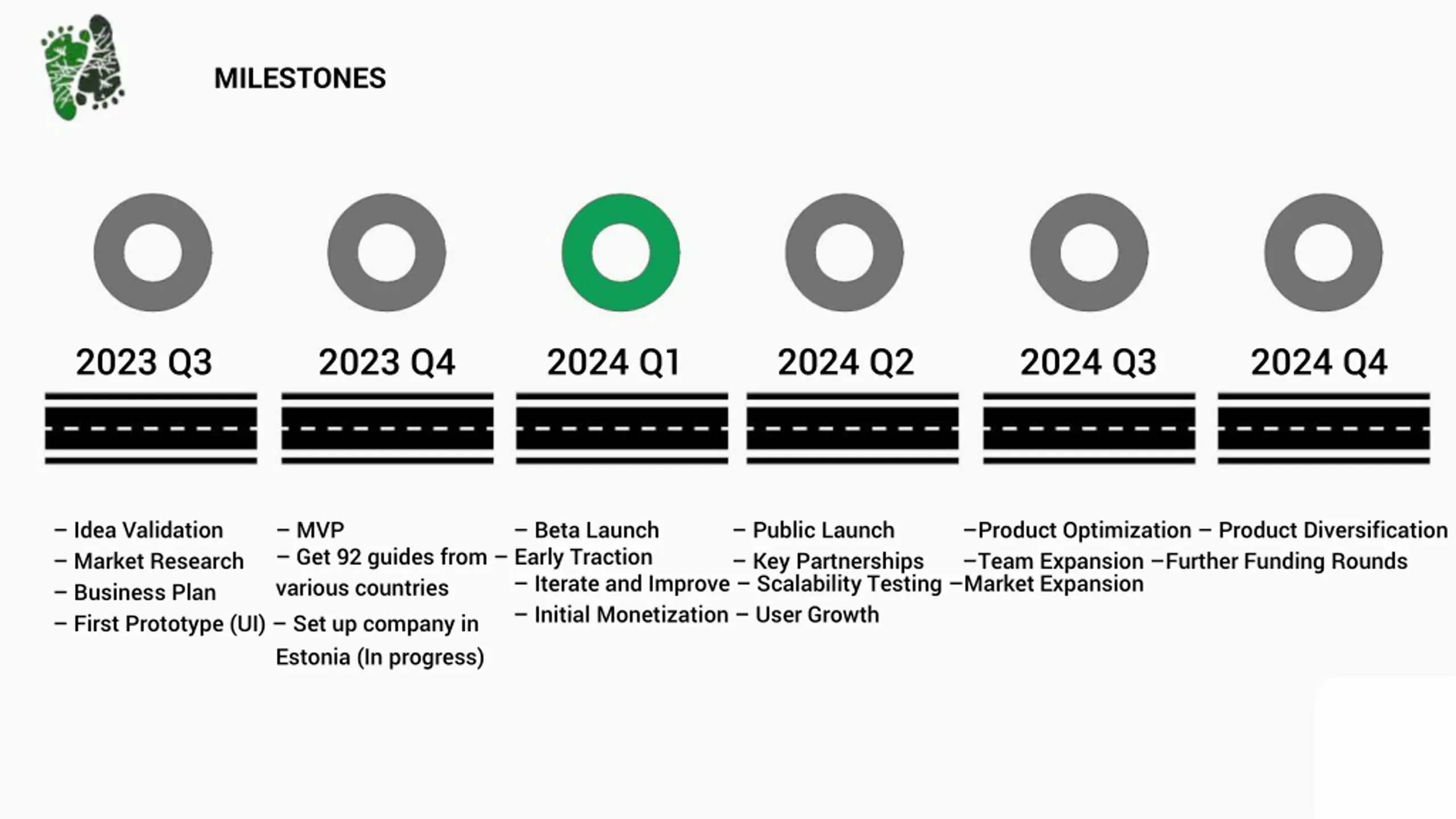 MILESTONES

2023 Q3

– Idea Validation
– Market Research
– Business Plan
– First Prototype (UI)

2023 Q4

– MVP
– Get 92 guides from various countries
– Set up company in Estonia (In progress)

2024 Q1

– Beta Launch
– Early Traction
– Iterate and Improve
– Initial Monetization

2024 Q2

– Public Launch
– Key Partnerships
– Scalability Testing
– User Growth

2024 Q3

–Product Optimization
–Team Expansion
–Market Expansion

2024 Q4

– Product Diversification
–Further Funding Rounds